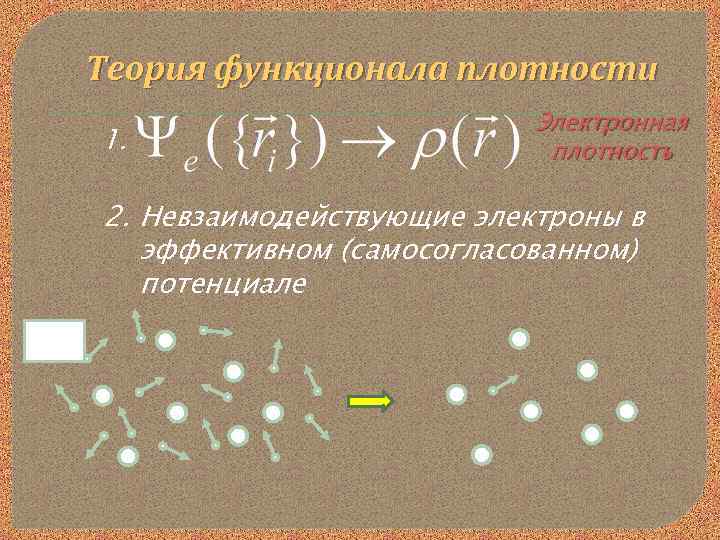 Теория функционала плотности

1. $\Psi_e(\{\vec{r}_i\}) \rightarrow \rho(\vec{r})$ Электронная плотность

2. Невзаимодействующие электроны в эффективном (самосогласованном) потенциале